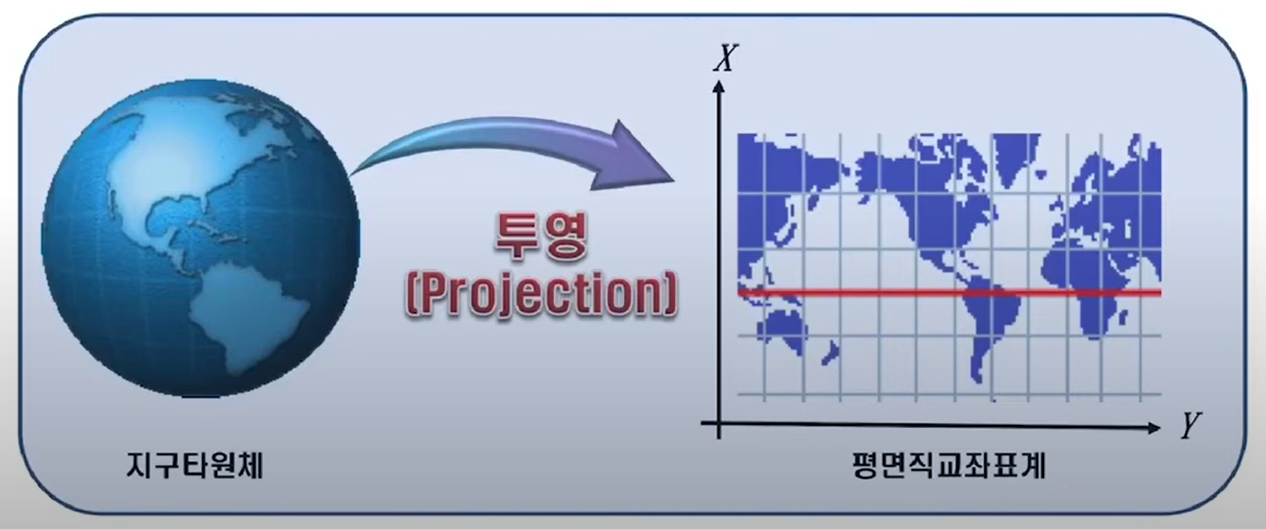 $X$

투영
(Projection)

$Y$

지구타원체

평면직교좌표계